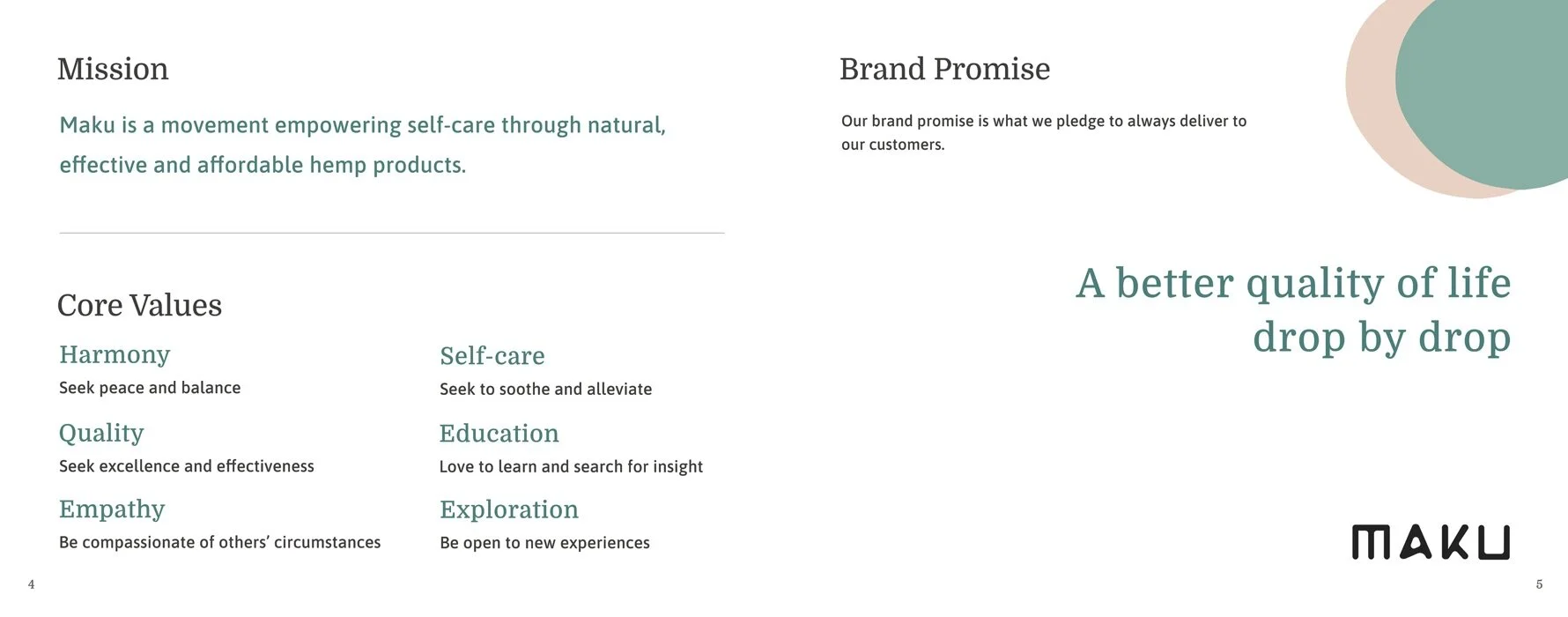 Mission

Maku is a movement empowering self-care through natural, effective and affordable hemp products.

Core Values

Harmony
Seek peace and balance

Quality
Seek excellence and effectiveness

Empathy
Be compassionate of others' circumstances

Self-care
Seek to soothe and alleviate

Education
Love to learn and search for insight

Exploration
Be open to new experiences

4

Brand Promise

Our brand promise is what we pledge to always deliver to our customers.

A better quality of life drop by drop

MAKU

5